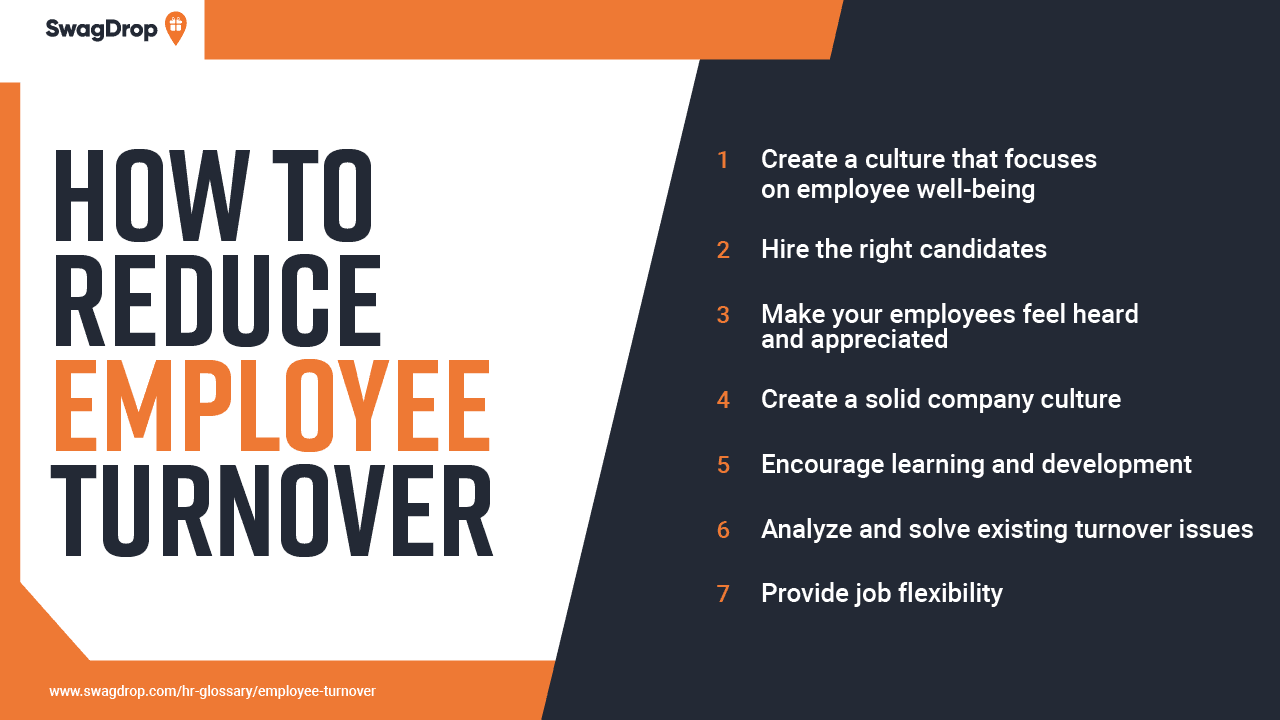 SwagDrop

HOW TO REDUCE EMPLOYEE TURNOVER

1 Create a culture that focuses on employee well-being

2 Hire the right candidates

3 Make your employees feel heard and appreciated

4 Create a solid company culture

5 Encourage learning and development

6 Analyze and solve existing turnover issues

7 Provide job flexibility

www.swagdrop.com/hr-glossary/employee-turnover